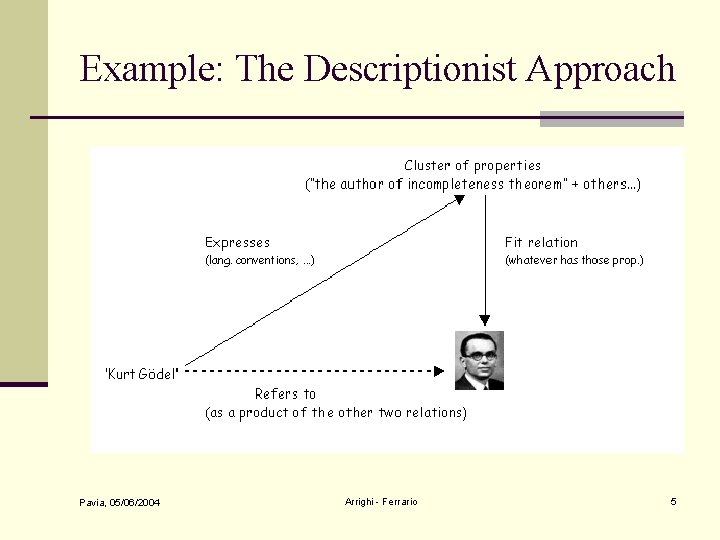 Example: The Descriptionist Approach

Cluster of properties
("the author of incompleteness theorem" + others...)

Expresses
(lang. conventions, ...)

Fit relation
(whatever has those prop.)

'Kurt Gödel'

Refers to
(as a product of the other two relations)

Pavia, 05/06/2004

Arrighi - Ferrario

5